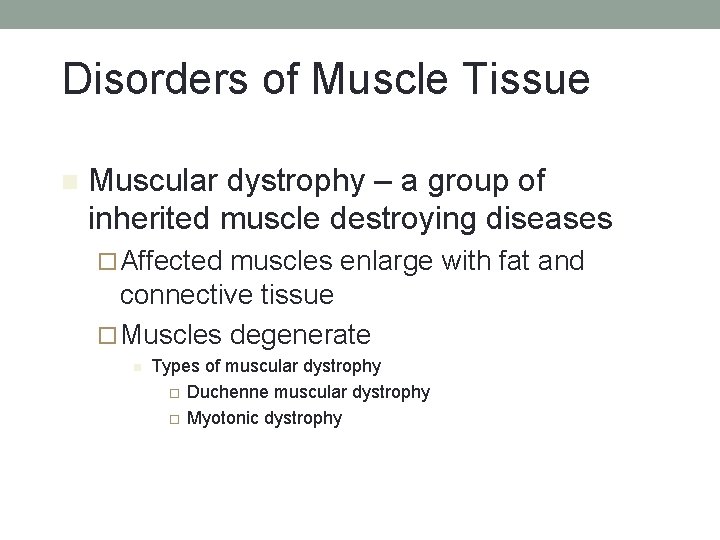 Disorders of Muscle Tissue

Muscular dystrophy – a group of inherited muscle destroying diseases

Affected muscles enlarge with fat and connective tissue

Muscles degenerate

Types of muscular dystrophy

Duchenne muscular dystrophy

Myotonic dystrophy